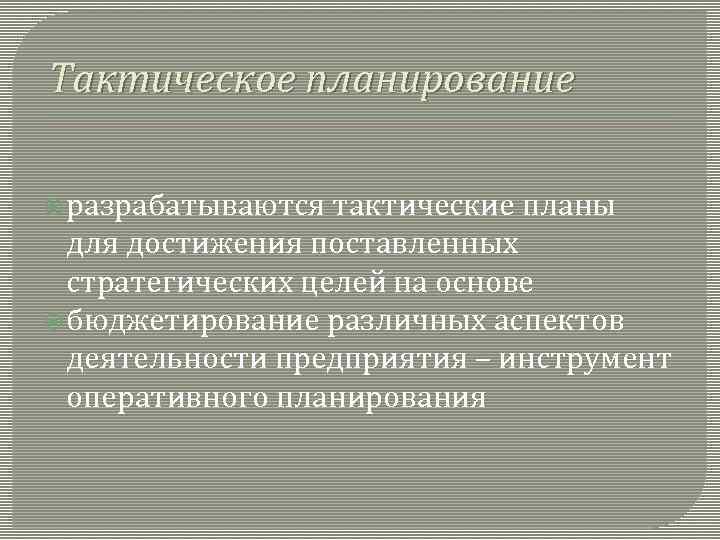 Тактическое планирование

разрабатываются тактические планы для достижения поставленных стратегических целей на основе

бюджетирование различных аспектов деятельности предприятия – инструмент оперативного планирования